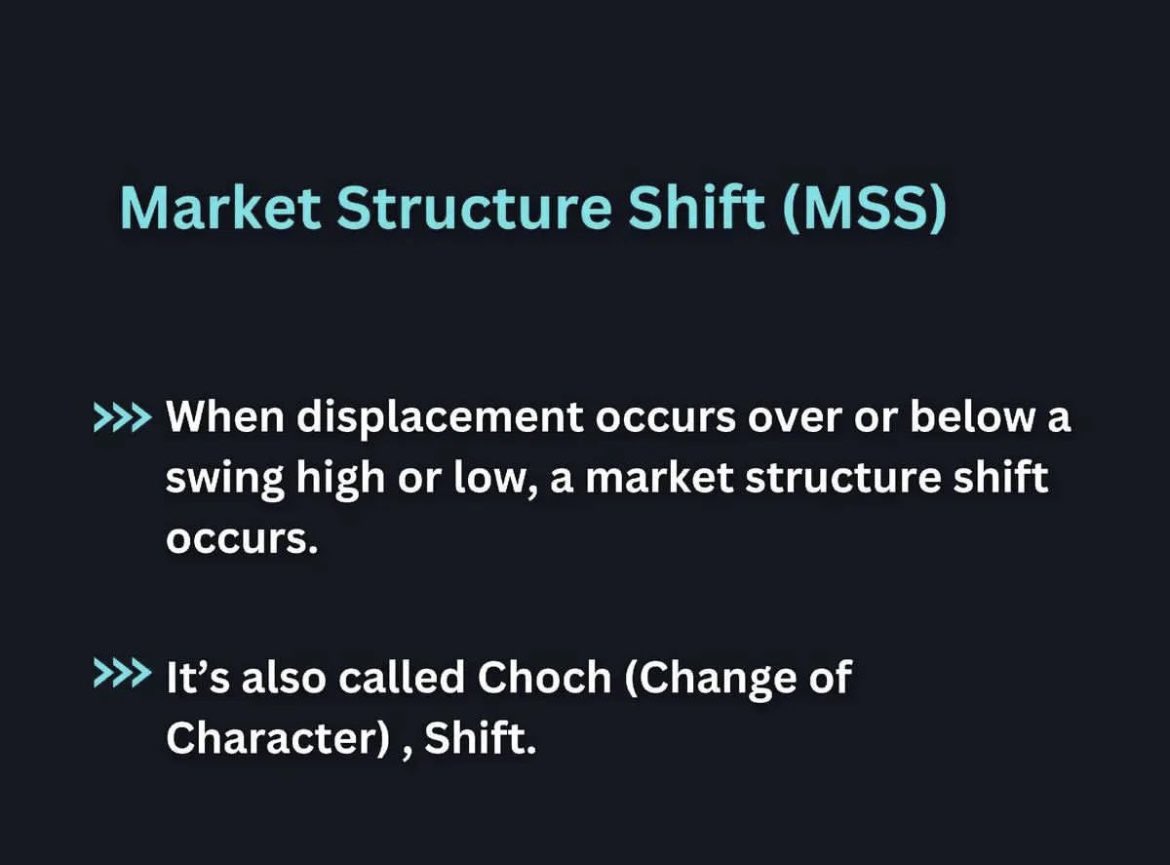 Market Structure Shift (MSS)

>>> When displacement occurs over or below a swing high or low, a market structure shift occurs.

>>> It's also called Choch (Change of Character) , Shift.